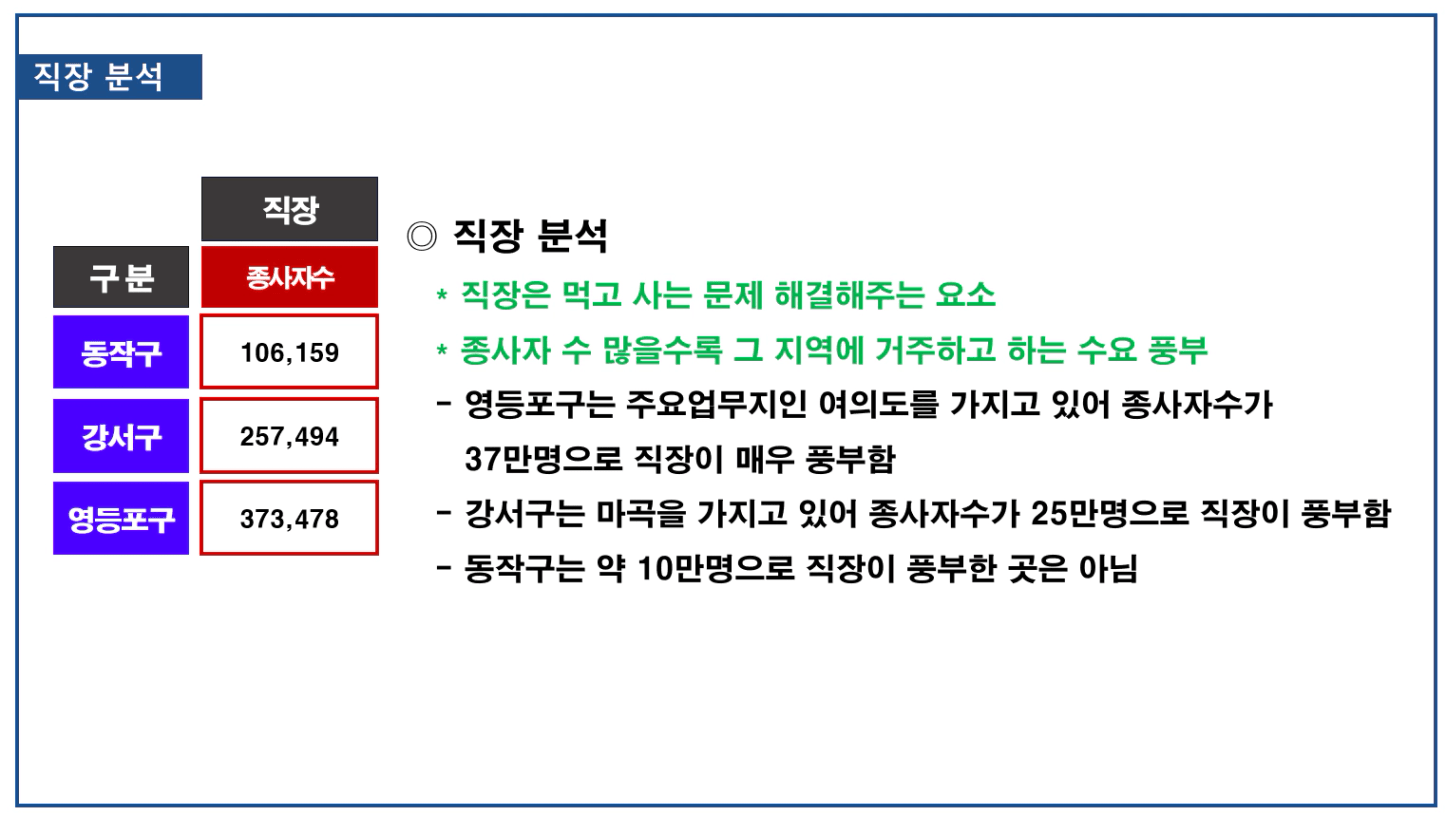 직장 분석

|  | 직장 |
|---|---|
| 구 분 | 종사자수 |
| 동작구 | 106,159 |
| 강서구 | 257,494 |
| 영등포구 | 373,478 |

◎ 직장 분석

* 직장은 먹고 사는 문제 해결해주는 요소

* 종사자 수 많을수록 그 지역에 거주하고 하는 수요 풍부

- 영등포구는 주요업무지인 여의도를 가지고 있어 종사자수가 37만명으로 직장이 매우 풍부함

- 강서구는 마곡을 가지고 있어 종사자수가 25만명으로 직장이 풍부함

- 동작구는 약 10만명으로 직장이 풍부한 곳은 아님